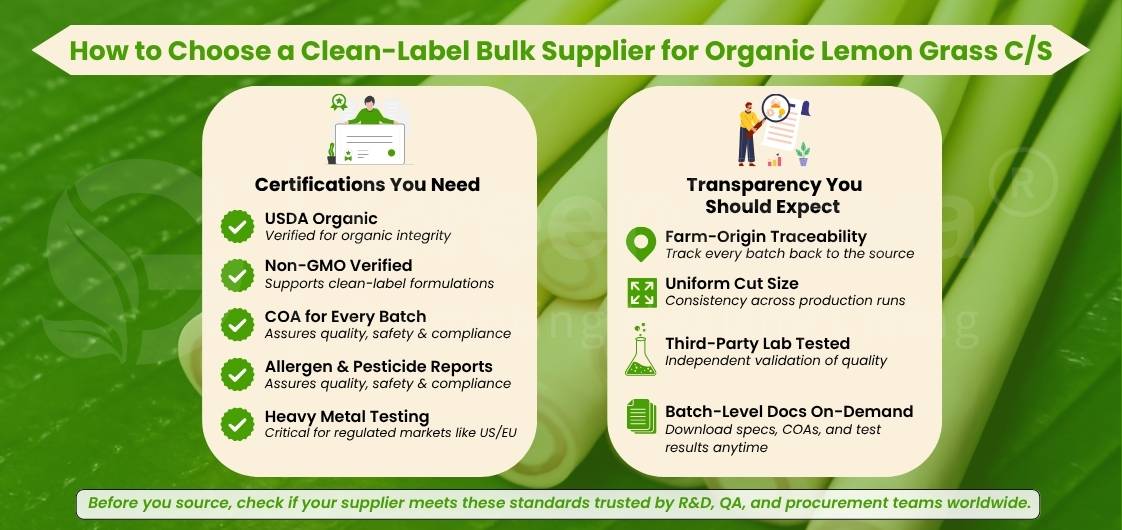 How to Choose a Clean-Label Bulk Supplier for Organic Lemon Grass C/S

Certifications You Need

USDA Organic
Verified for organic integrity

Non-GMO Verified
Supports clean-label formulations

COA for Every Batch
Assures quality, safety & compliance

Allergen & Pesticide Reports
Assures quality, safety & compliance

Heavy Metal Testing
Critical for regulated markets like US/EU

Transparency You Should Expect

Farm-Origin Traceability
Track every batch back to the source

Uniform Cut Size
Consistency across production runs

Third-Party Lab Tested
Independent validation of quality

Batch-Level Docs On-Demand
Download specs, COAs, and test results anytime

Before you source, check if your supplier meets these standards trusted by R&D, QA, and procurement teams worldwide.